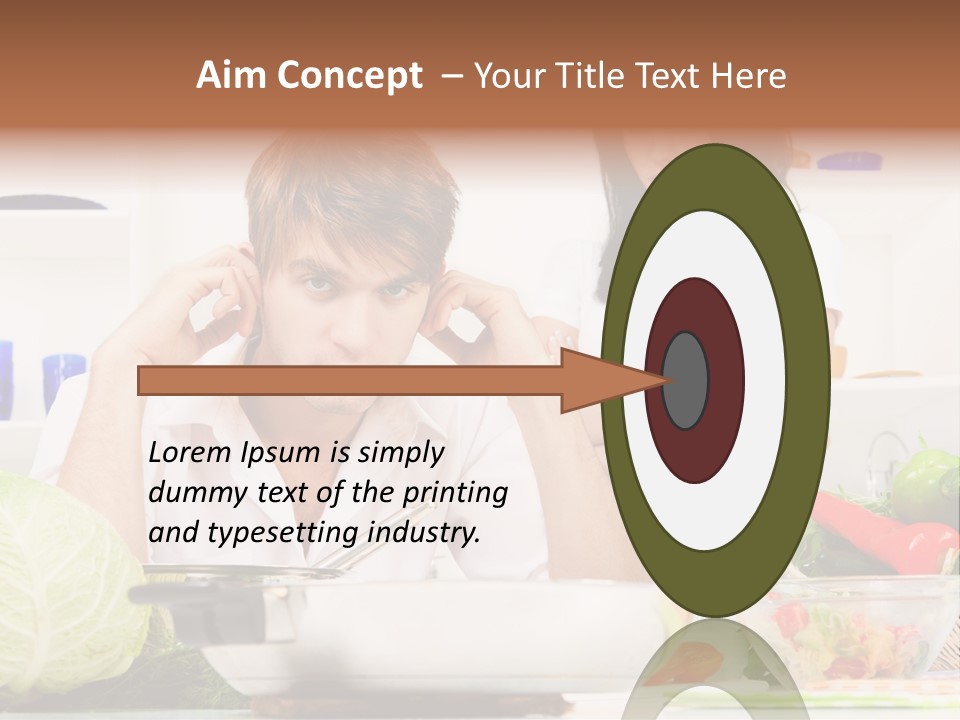 Aim Concept – Your Title Text Here

Lorem Ipsum is simply dummy text of the printing and typesetting industry.